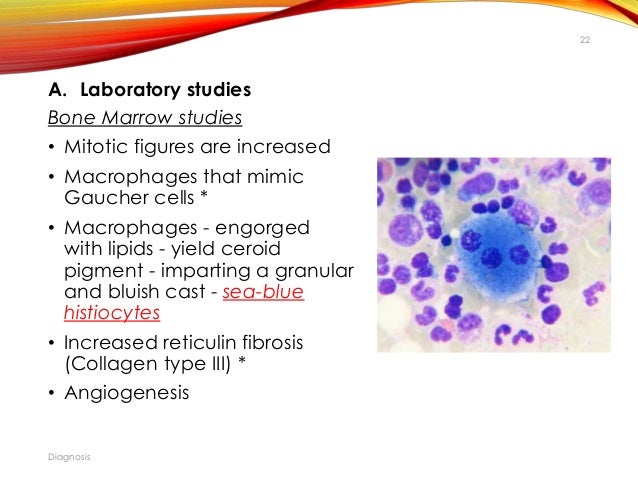 22

A. Laboratory studies

Bone Marrow studies

• Mitotic figures are increased

• Macrophages that mimic Gaucher cells *

• Macrophages - engorged with lipids - yield ceroid pigment - imparting a granular and bluish cast - sea-blue histiocytes

• Increased reticulin fibrosis (Collagen type III) *

• Angiogenesis

Diagnosis